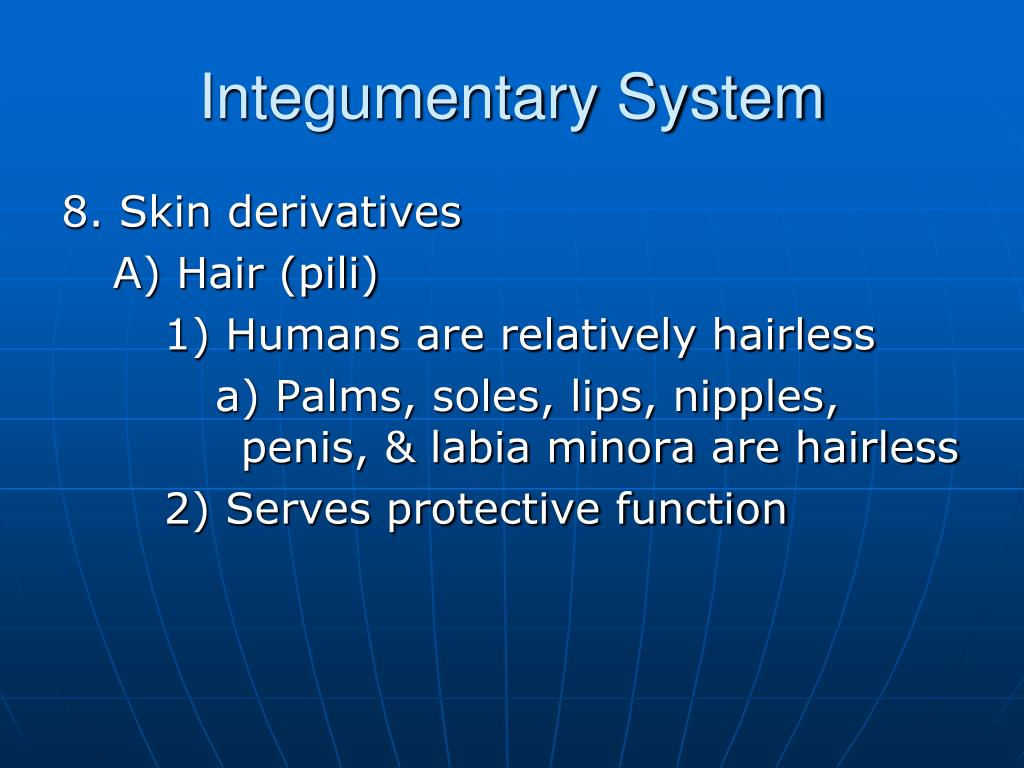 Integumentary System

8. Skin derivatives

A) Hair (pili)

1) Humans are relatively hairless

a) Palms, soles, lips, nipples, penis, & labia minora are hairless

2) Serves protective function